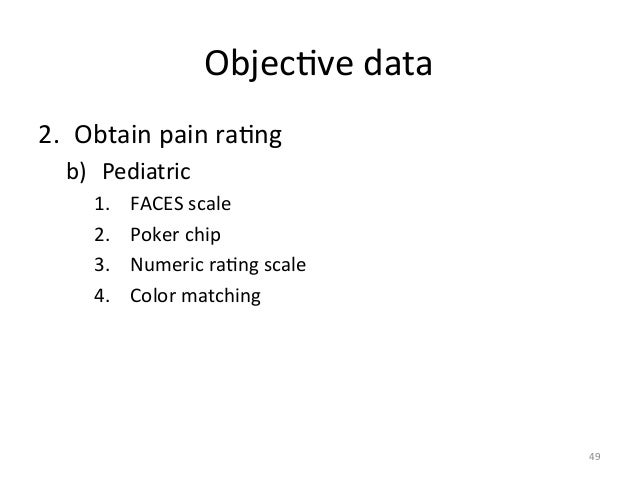 Objective data

2. Obtain pain rating

b) Pediatric

1. FACES scale
2. Poker chip
3. Numeric rating scale
4. Color matching

49